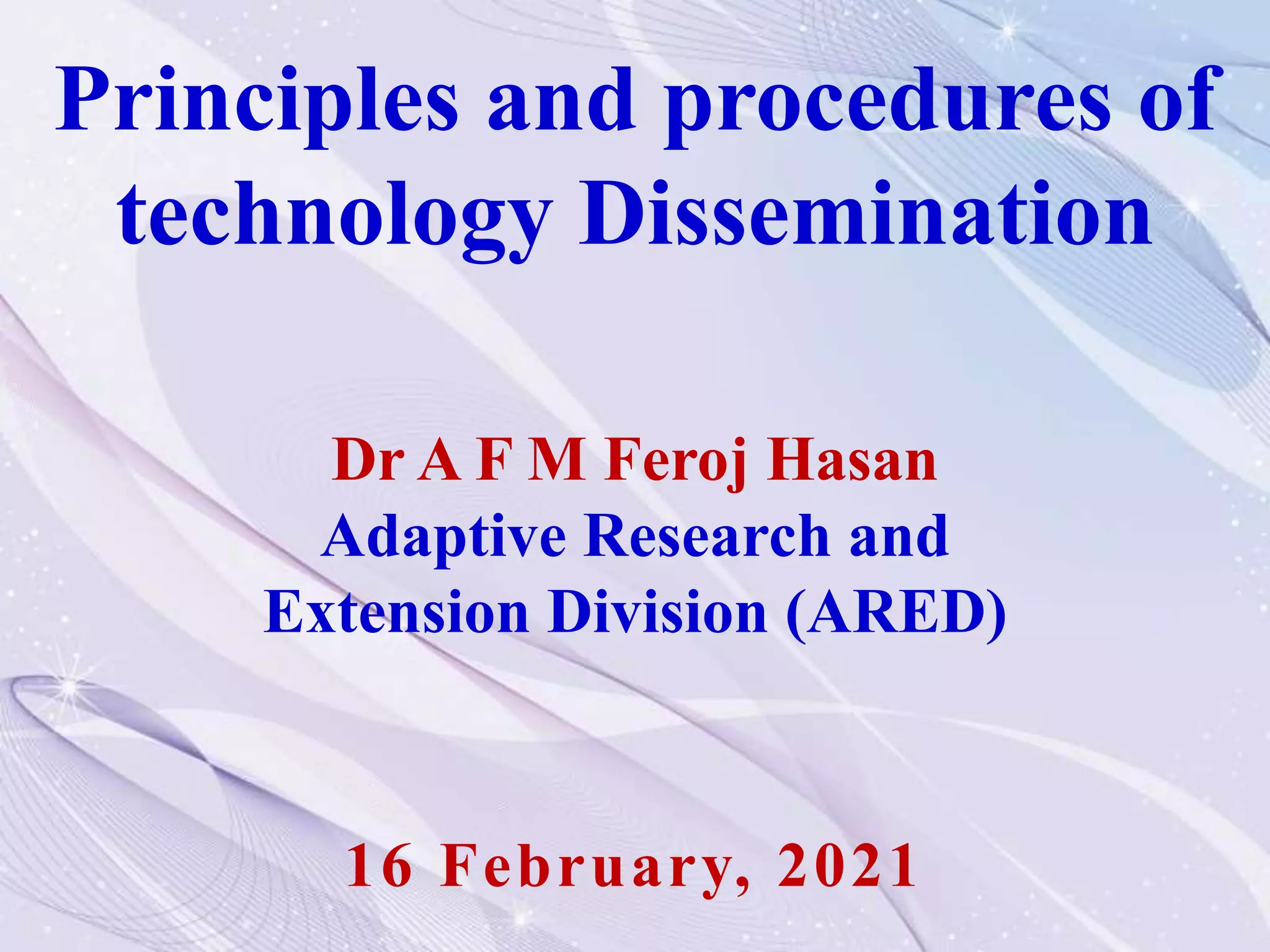 Principles and procedures of technology Dissemination

Dr A F M Feroj Hasan
Adaptive Research and Extension Division (ARED)

16 February, 2021